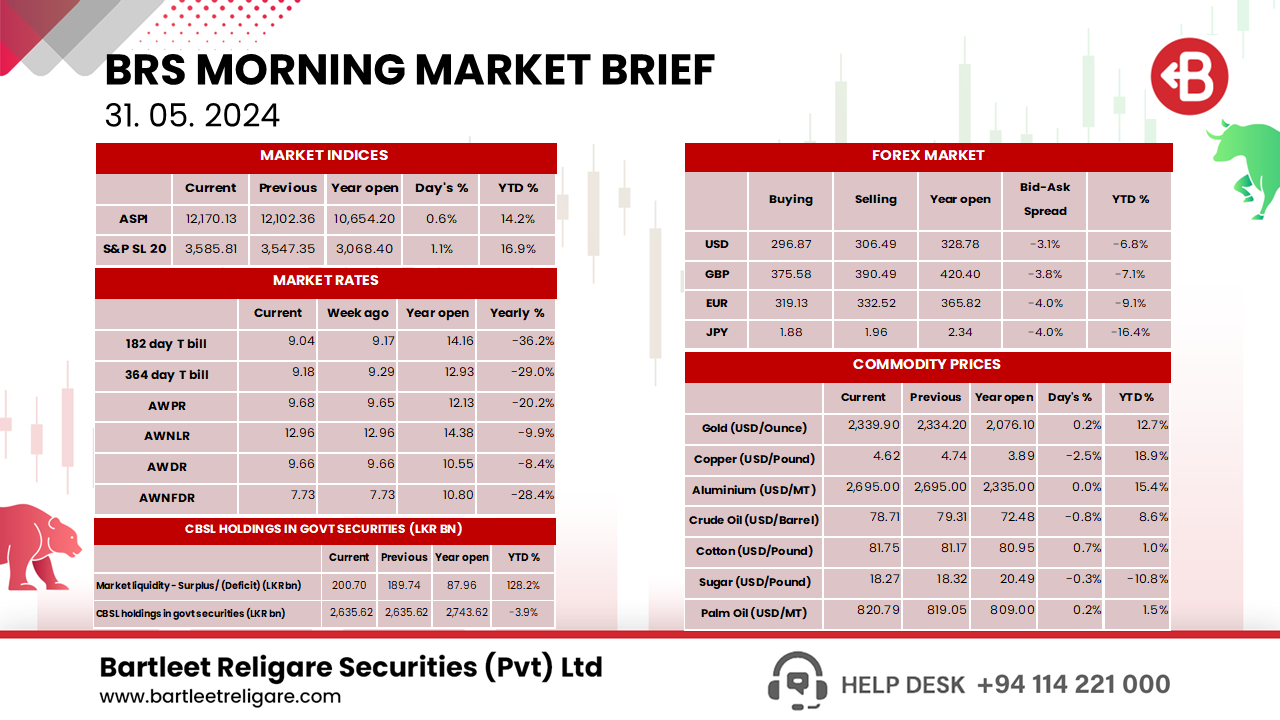 BRS MORNING MARKET BRIEF
31. 05. 2024

MARKET INDICES

| | Current | Previous | Year open | Day's % | YTD % |
|---|---|---|---|---|---|
| ASPI | 12,170.13 | 12,102.36 | 10,654.20 | 0.6% | 14.2% |
| S&P SL 20 | 3,585.81 | 3,547.35 | 3,068.40 | 1.1% | 16.9% |

MARKET RATES

| | Current | Week ago | Year open | Yearly % |
|---|---|---|---|---|
| 182 day T bill | 9.04 | 9.17 | 14.16 | -36.2% |
| 364 day T bill | 9.18 | 9.29 | 12.93 | -29.0% |
| AWPR | 9.68 | 9.65 | 12.13 | -20.2% |
| AWNLR | 12.96 | 12.96 | 14.38 | -9.9% |
| AWDR | 9.66 | 9.66 | 10.55 | -8.4% |
| AWNFDR | 7.73 | 7.73 | 10.80 | -28.4% |

CBSL HOLDINGS IN GOVT SECURITIES (LKR BN)

| | Current | Previous | Year open | YTD % |
|---|---|---|---|---|
| Market liquidity - Surplus / (Deficit) (LKR bn) | 200.70 | 189.74 | 87.96 | 128.2% |
| CBSL holdings in govt securities (LKR bn) | 2,635.62 | 2,635.62 | 2,743.62 | -3.9% |

FOREX MARKET

| | Buying | Selling | Year open | Bid-Ask Spread | YTD % |
|---|---|---|---|---|---|
| USD | 296.87 | 306.49 | 328.78 | -3.1% | -6.8% |
| GBP | 375.58 | 390.49 | 420.40 | -3.8% | -7.1% |
| EUR | 319.13 | 332.52 | 365.82 | -4.0% | -9.1% |
| JPY | 1.88 | 1.96 | 2.34 | -4.0% | -16.4% |

COMMODITY PRICES

| | Current | Previous | Year open | Day's % | YTD % |
|---|---|---|---|---|---|
| Gold (USD/Ounce) | 2,339.90 | 2,334.20 | 2,076.10 | 0.2% | 12.7% |
| Copper (USD/Pound) | 4.62 | 4.74 | 3.89 | -2.5% | 18.9% |
| Aluminium (USD/MT) | 2,695.00 | 2,695.00 | 2,335.00 | 0.0% | 15.4% |
| Crude Oil (USD/Barrel) | 78.71 | 79.31 | 72.48 | -0.8% | 8.6% |
| Cotton (USD/Pound) | 81.75 | 81.17 | 80.95 | 0.7% | 1.0% |
| Sugar (USD/Pound) | 18.27 | 18.32 | 20.49 | -0.3% | -10.8% |
| Palm Oil (USD/MT) | 820.79 | 819.05 | 809.00 | 0.2% | 1.5% |

Bartleet Religare Securities (Pvt) Ltd
www.bartleetreligare.com

HELP DESK +94 114 221 000